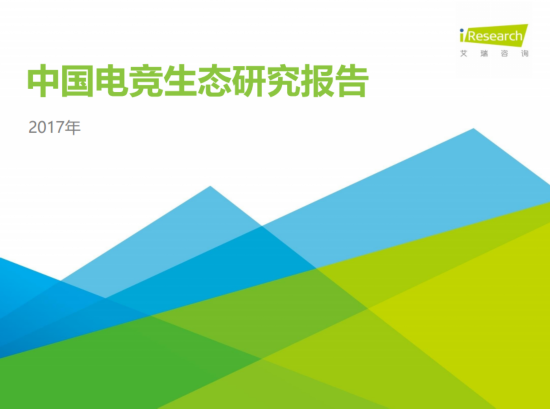 iResearch
艾瑞咨询

中国电竞生态研究报告

2017年